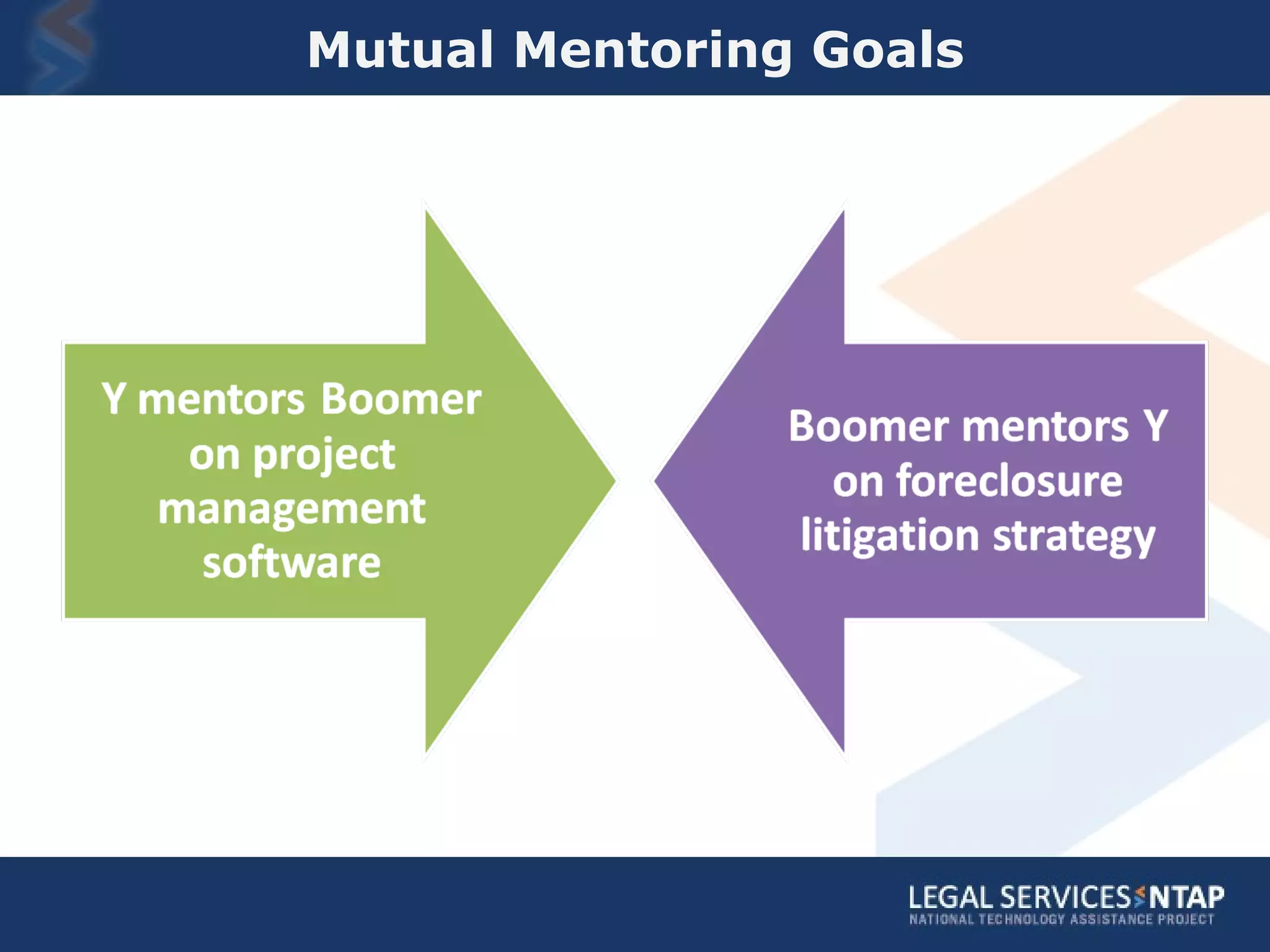 Mutual Mentoring Goals

Y mentors Boomer on project management software

Boomer mentors Y on foreclosure litigation strategy

LEGAL SERVICES NTAP
NATIONAL TECHNOLOGY ASSISTANCE PROJECT